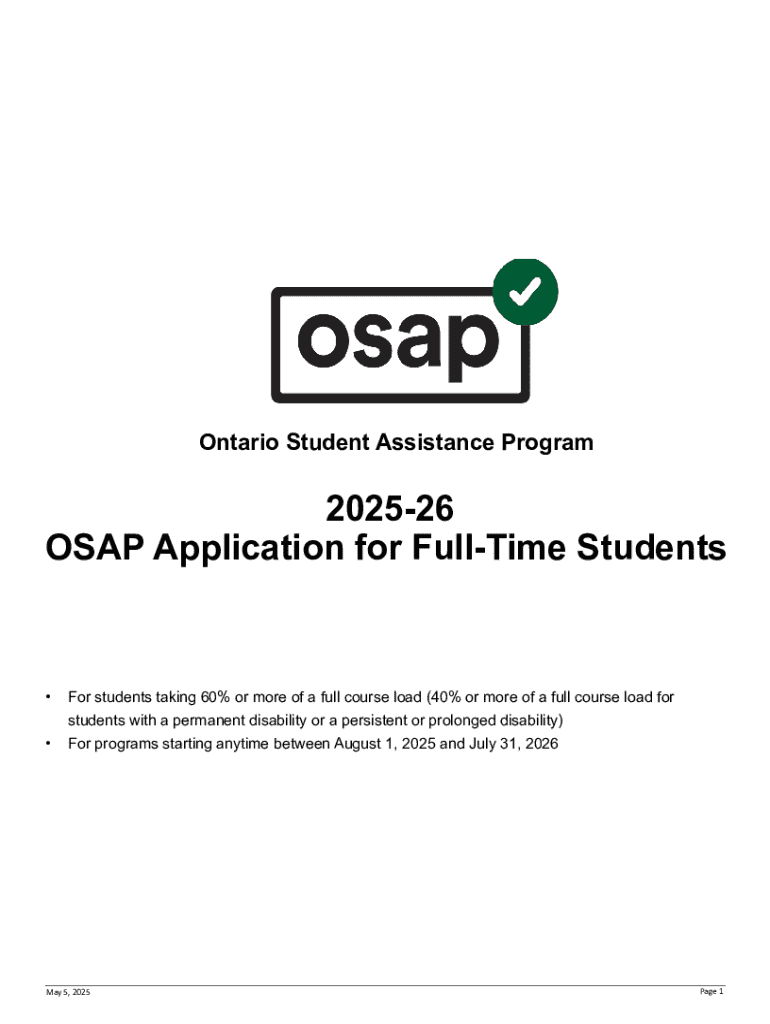 osap

Ontario Student Assistance Program

2025-26
OSAP Application for Full-Time Students

• For students taking 60% or more of a full course load (40% or more of a full course load for students with a permanent disability or a persistent or prolonged disability)
• For programs starting anytime between August 1, 2025 and July 31, 2026

May 5, 2025

Page 1